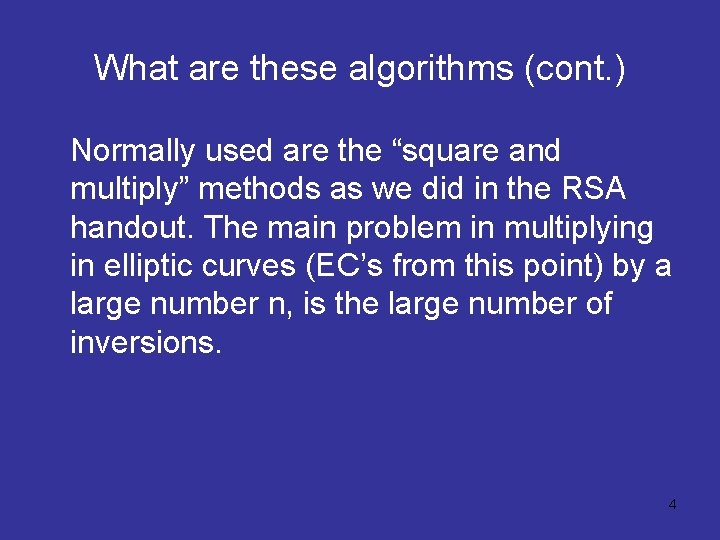 What are these algorithms (cont.)

Normally used are the “square and multiply” methods as we did in the RSA handout. The main problem in multiplying in elliptic curves (EC’s from this point) by a large number n, is the large number of inversions.

4